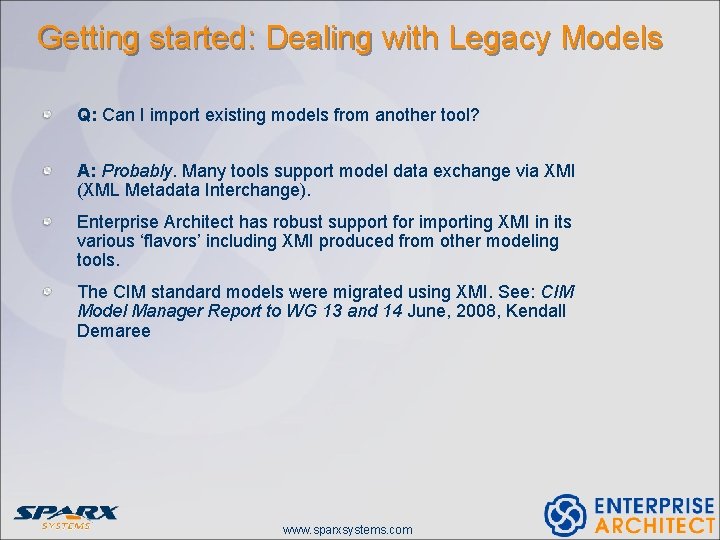 Getting started: Dealing with Legacy Models

Q: Can I import existing models from another tool?

A: Probably. Many tools support model data exchange via XMI (XML Metadata Interchange).

Enterprise Architect has robust support for importing XMI in its various ‘flavors’ including XMI produced from other modeling tools.

The CIM standard models were migrated using XMI. See: CIM Model Manager Report to WG 13 and 14 June, 2008, Kendall Demaree

SPARX SYSTEMS

www.sparxsystems.com

ENTERPRISE ARCHITECT